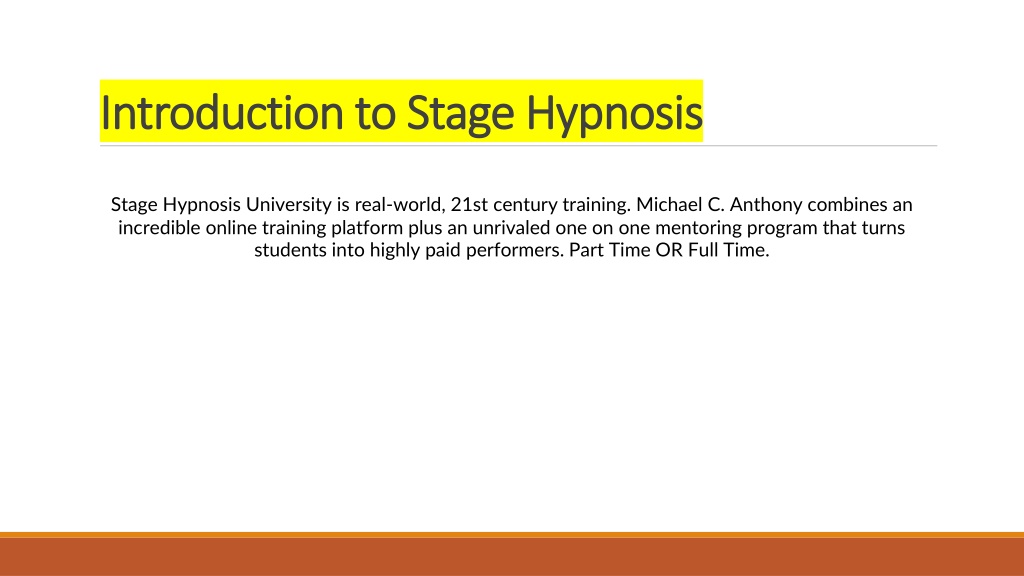 Introduction to Stage Hypnosis

Stage Hypnosis University is real-world, 21st century training. Michael C. Anthony combines an incredible online training platform plus an unrivaled one on one mentoring program that turns students into highly paid performers. Part Time OR Full Time.